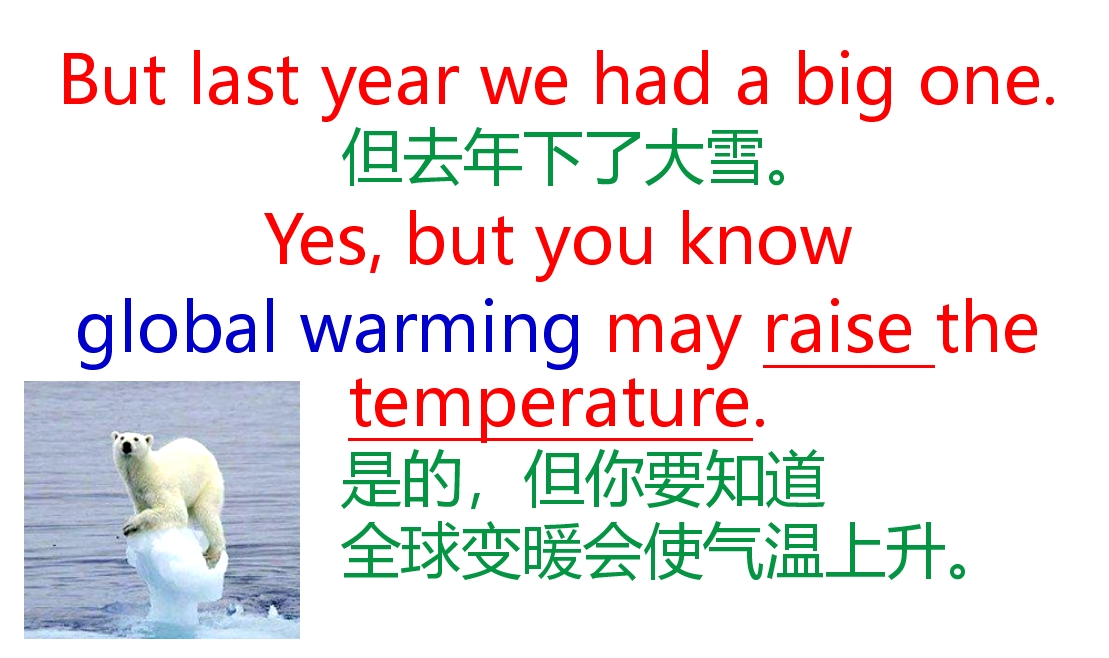 But last year we had a big one.
但去年下了大雪。
Yes, but you know
global warming may raise the temperature.
是的，但你要知道
全球变暖会使气温上升。